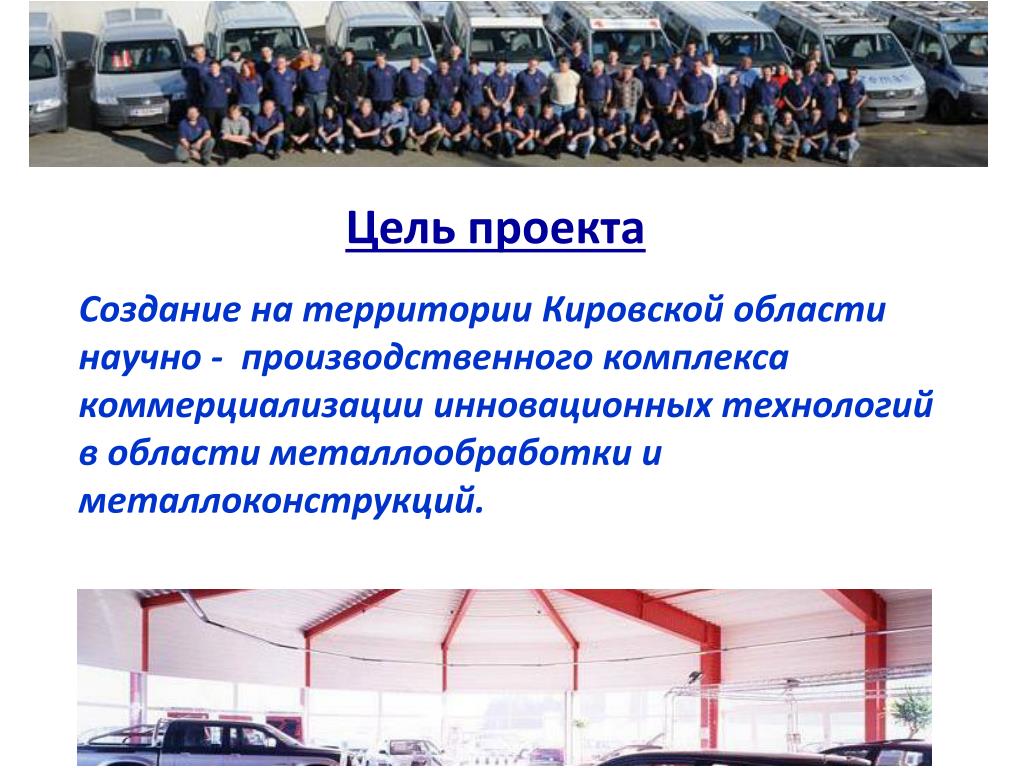 Цель проекта

Создание на территории Кировской области научно - производственного комплекса коммерциализации инновационных технологий в области металлообработки и металлоконструкций.